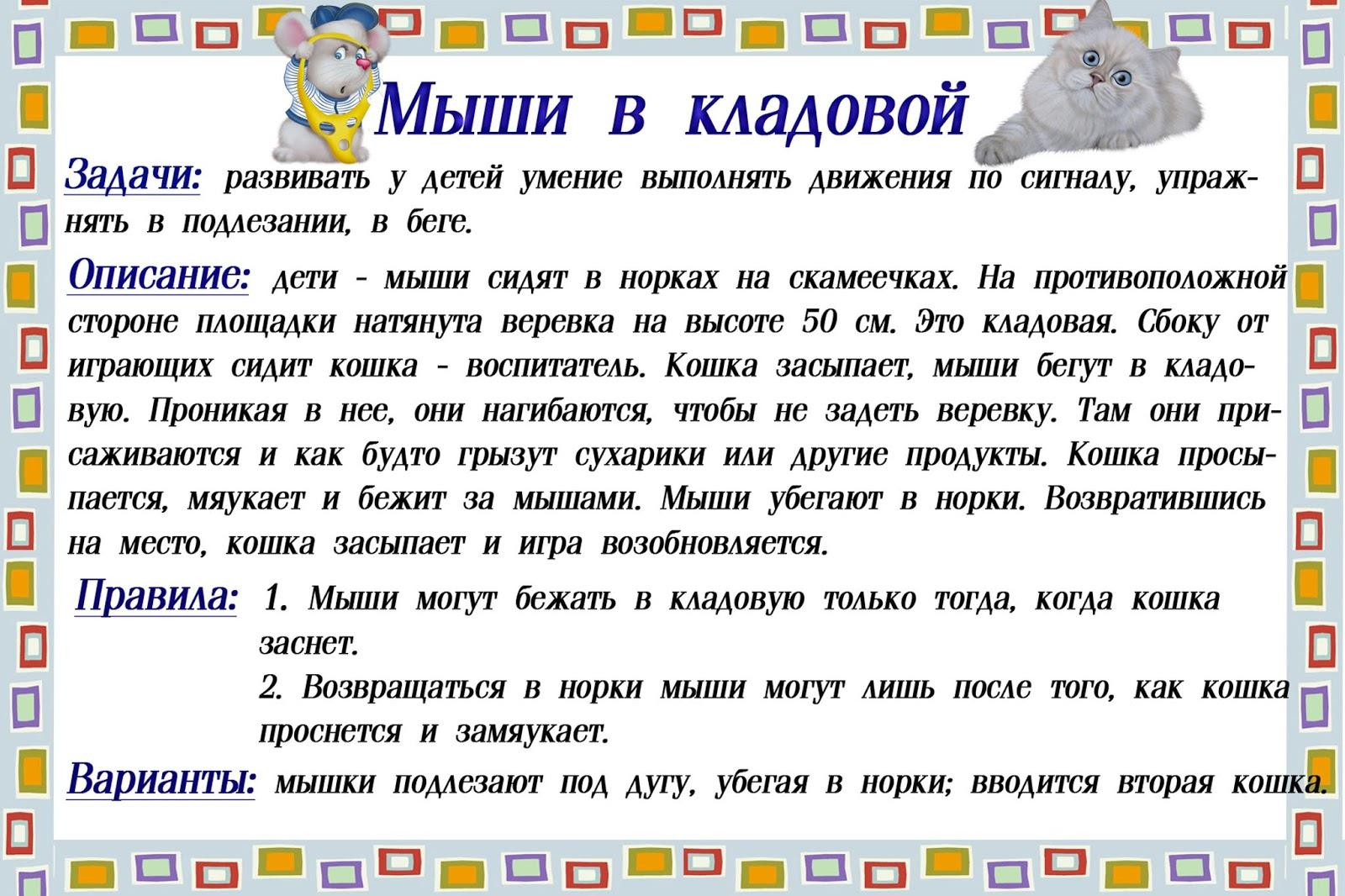 Мыши в кладовой

Задачи: развивать у детей умение выполнять движения по сигналу, упражнять в подлезании, в беге.

Описание: дети - мыши сидят в норках на скамеечках. На противоположной стороне площадки натянута веревка на высоте 50 см. Это кладовая. Сбоку от играющих сидит кошка - воспитатель. Кошка засыпает, мыши бегут в кладовую. Проникая в нее, они нагибаются, чтобы не задеть веревку. Там они присаживаются и как будто грызут сухарики или другие продукты. Кошка просыпается, мяукает и бежит за мышами. Мыши убегают в норки. Возвратившись на место, кошка засыпает и игра возобновляется.

Правила: 1. Мыши могут бежать в кладовую только тогда, когда кошка заснет.
2. Возвращаться в норки мыши могут лишь после того, как кошка проснется и замяукает.

Варианты: мышки подлезают под дугу, убегая в норки; вводится вторая кошка.